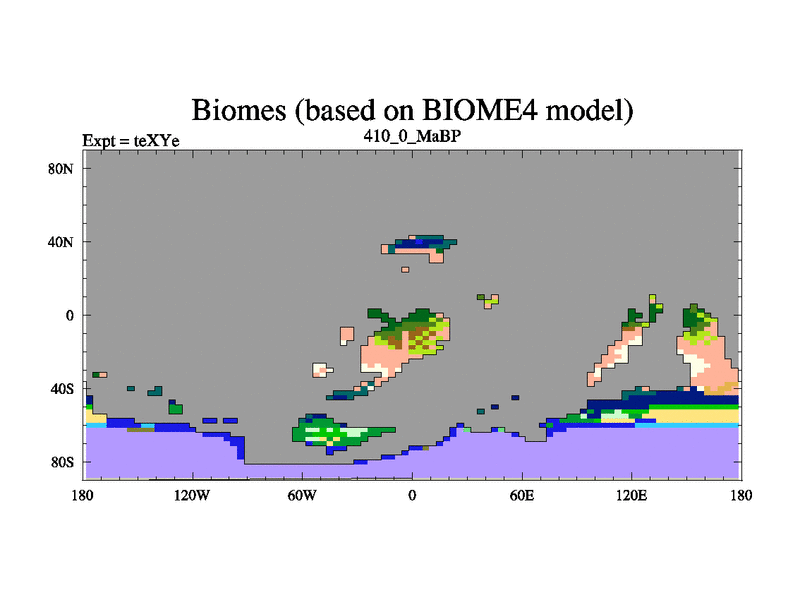 Biomes (based on BIOME4 model)

Expt = teXYe

410_0_MaBP

80N
40N
0
40S
80S

180
120W
60W
0
60E
120E
180